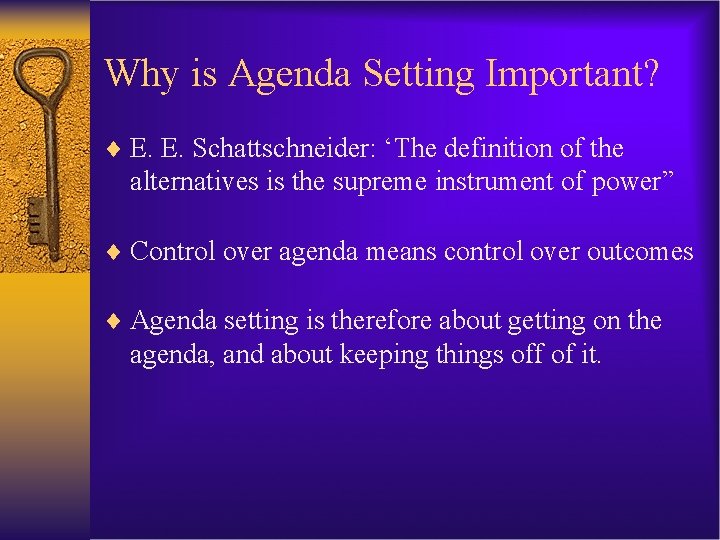 Why is Agenda Setting Important?

♦ E. E. Schattschneider: ‘The definition of the alternatives is the supreme instrument of power”

♦ Control over agenda means control over outcomes

♦ Agenda setting is therefore about getting on the agenda, and about keeping things off of it.